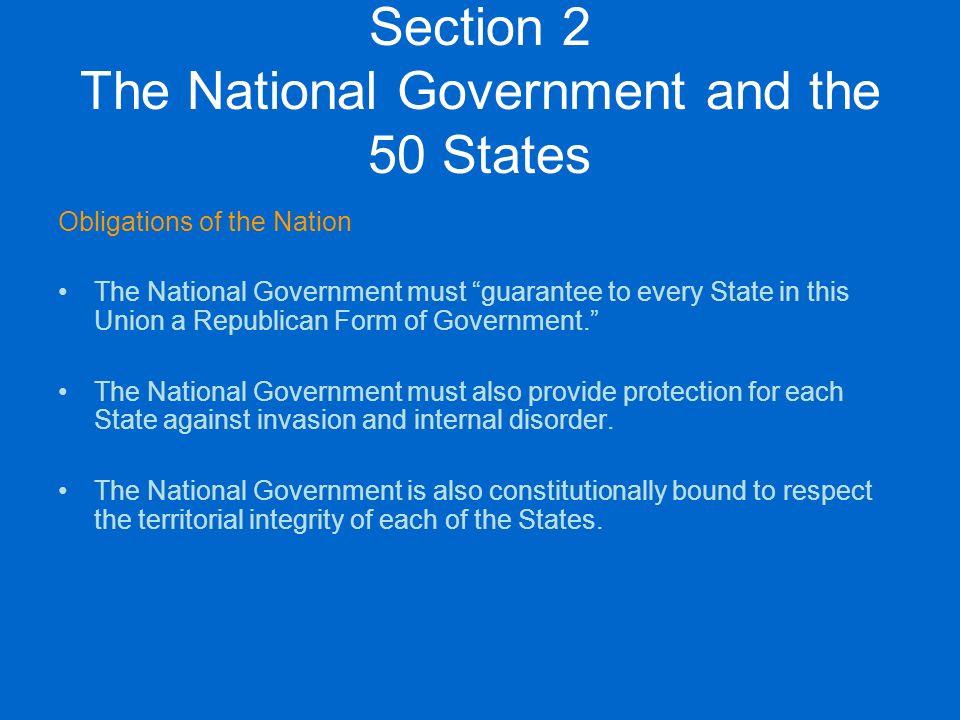 Section 2
The National Government and the 50 States

Obligations of the Nation

• The National Government must “guarantee to every State in this Union a Republican Form of Government.”

• The National Government must also provide protection for each State against invasion and internal disorder.

• The National Government is also constitutionally bound to respect the territorial integrity of each of the States.